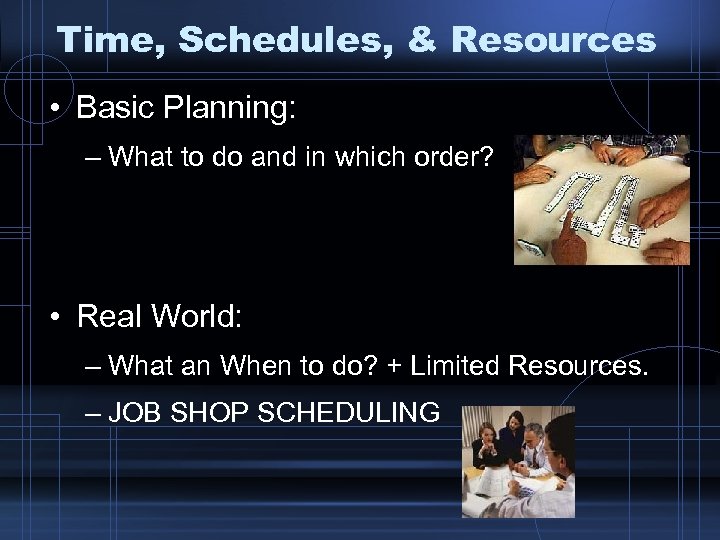 Time, Schedules, & Resources

• Basic Planning:

– What to do and in which order?

• Real World:

– What an When to do? + Limited Resources.

– JOB SHOP SCHEDULING